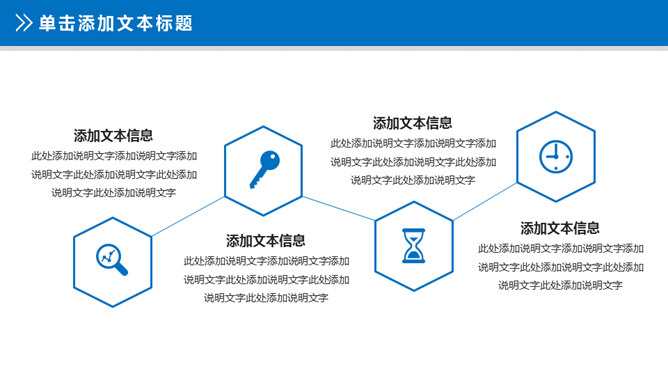 单击添加文本标题

添加文本信息
此处添加说明文字添加说明文字添加说明文字此处添加说明文字此处添加说明文字此处添加说明文字

添加文本信息
此处添加说明文字添加说明文字添加说明文字此处添加说明文字此处添加说明文字此处添加说明文字

添加文本信息
此处添加说明文字添加说明文字添加说明文字此处添加说明文字此处添加说明文字此处添加说明文字

添加文本信息
此处添加说明文字添加说明文字添加说明文字此处添加说明文字此处添加说明文字此处添加说明文字